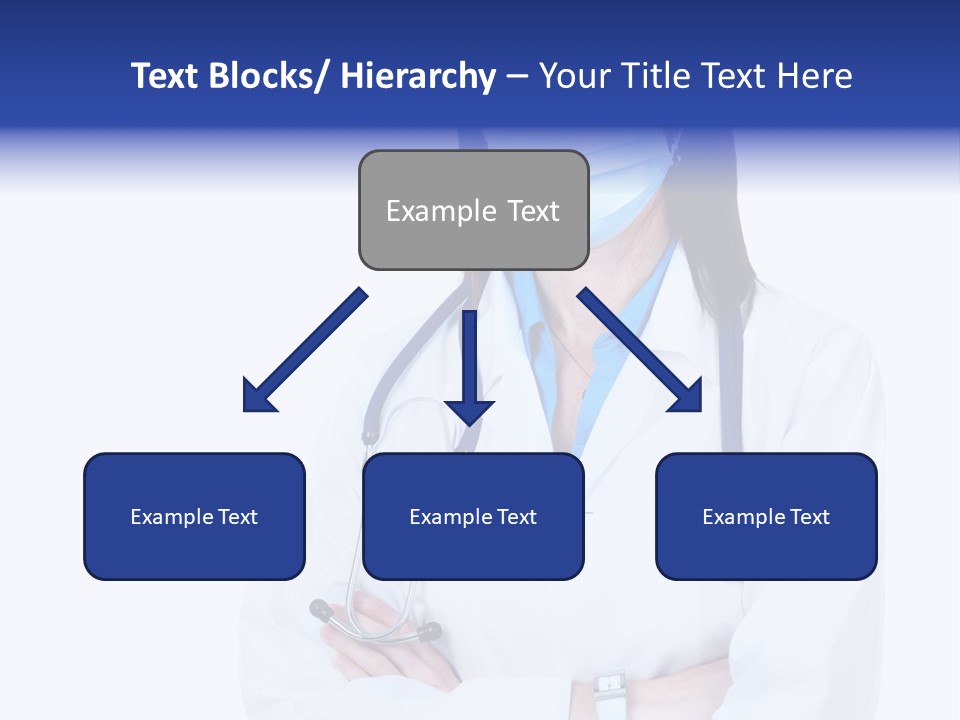 Text Blocks/ Hierarchy – Your Title Text Here

Example Text

Example Text

Example Text

Example Text